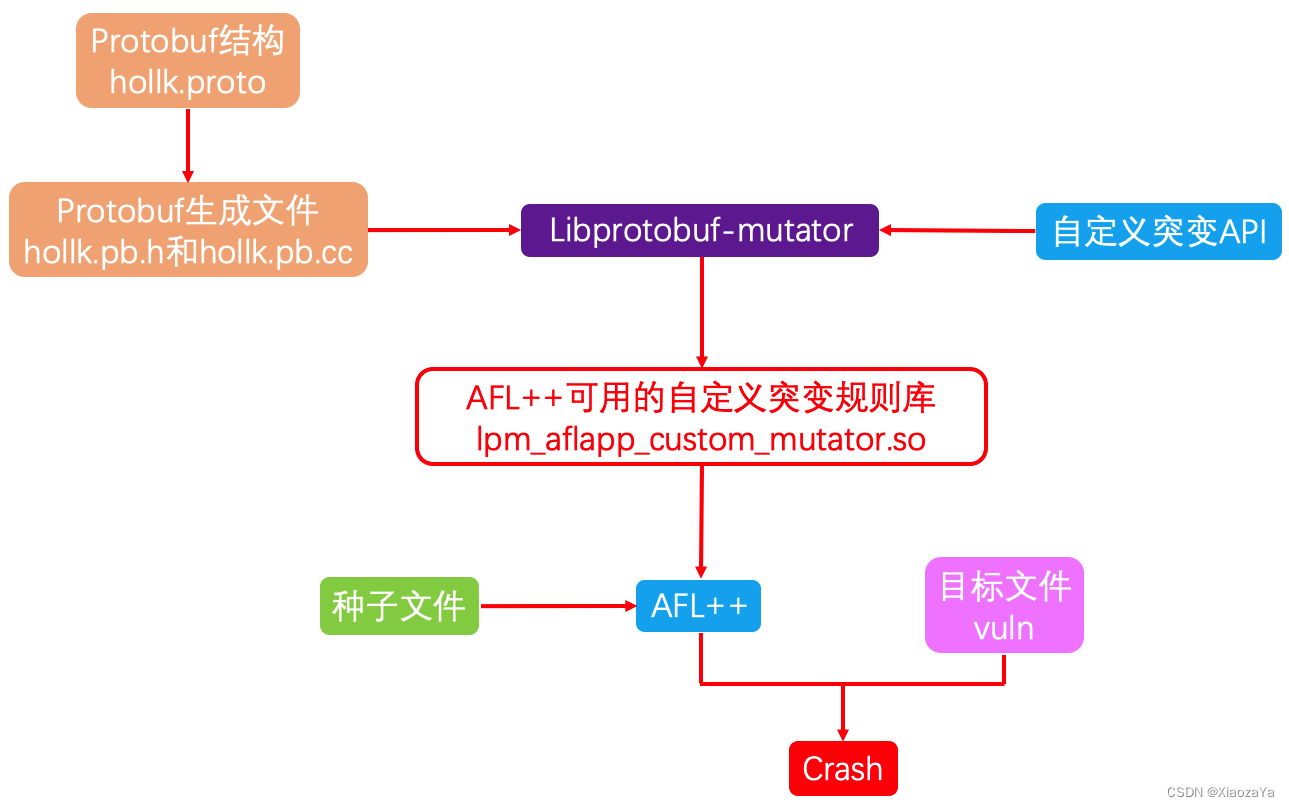 Protobuf结构
hollk.proto

Protobuf生成文件
hollk.pb.h和hollk.pb.cc

Libprotobuf-mutator

自定义突变API

AFL++可用的自定义突变规则库
lpm_aflapp_custom_mutator.so

种子文件

AFL++

目标文件
vuln

Crash

CSDN @XiaozaYa